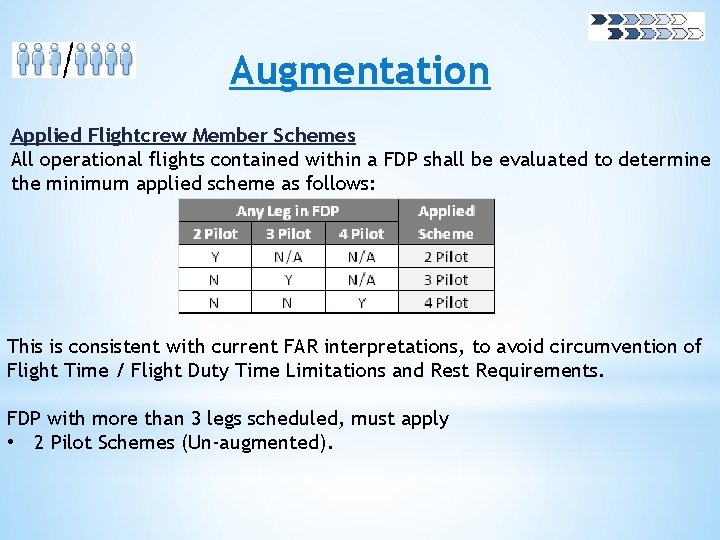 Augmentation

Applied Flightcrew Member Schemes
All operational flights contained within a FDP shall be evaluated to determine the minimum applied scheme as follows:

| Any Leg in FDP | | | Applied Scheme |
|---|---|---|---|
| 2 Pilot | 3 Pilot | 4 Pilot | |
| Y | N/A | N/A | 2 Pilot |
| N | Y | N/A | 3 Pilot |
| N | N | Y | 4 Pilot |

This is consistent with current FAR interpretations, to avoid circumvention of Flight Time / Flight Duty Time Limitations and Rest Requirements.

FDP with more than 3 legs scheduled, must apply
• 2 Pilot Schemes (Un-augmented).